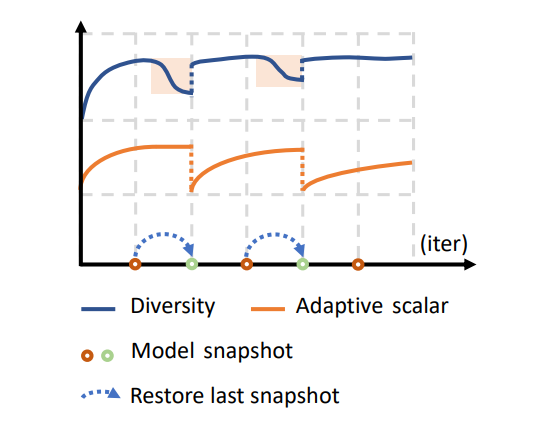 (iter)

Diversity
Adaptive scalar
Model snapshot
Restore last snapshot